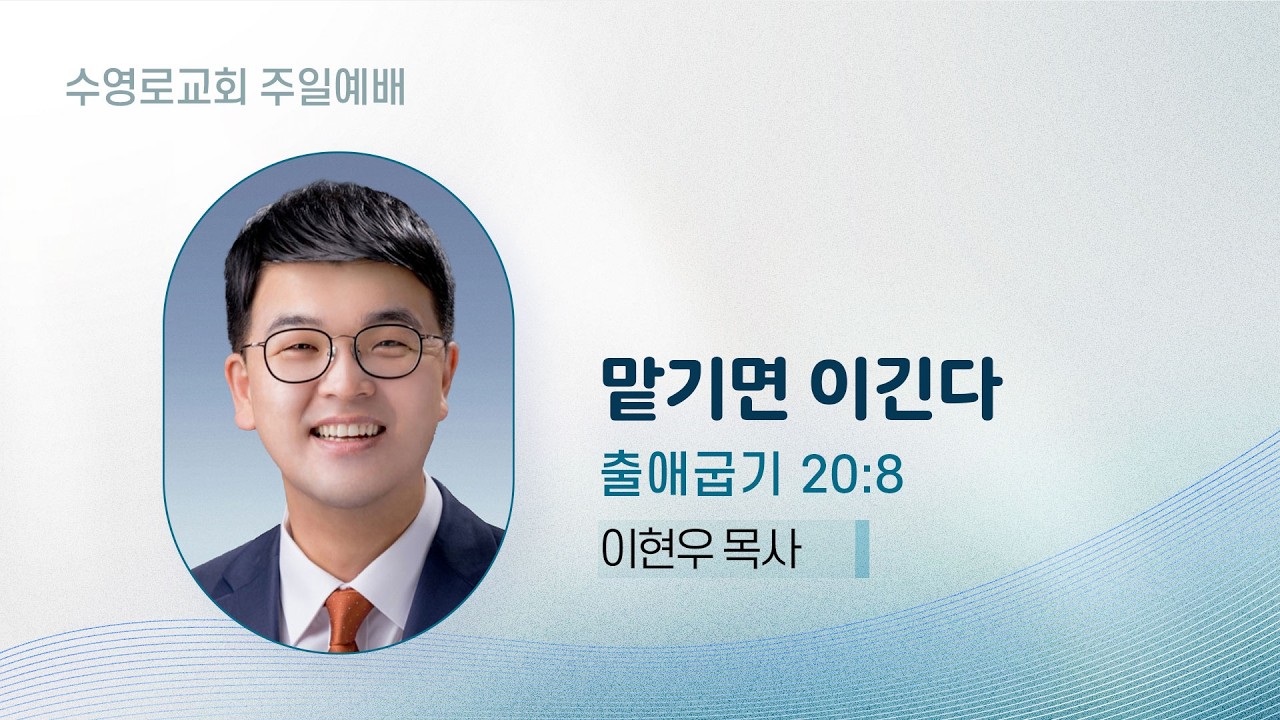 수영로교회 주일예배

맡기면 이긴다

출애굽기 20:8

이현우 목사